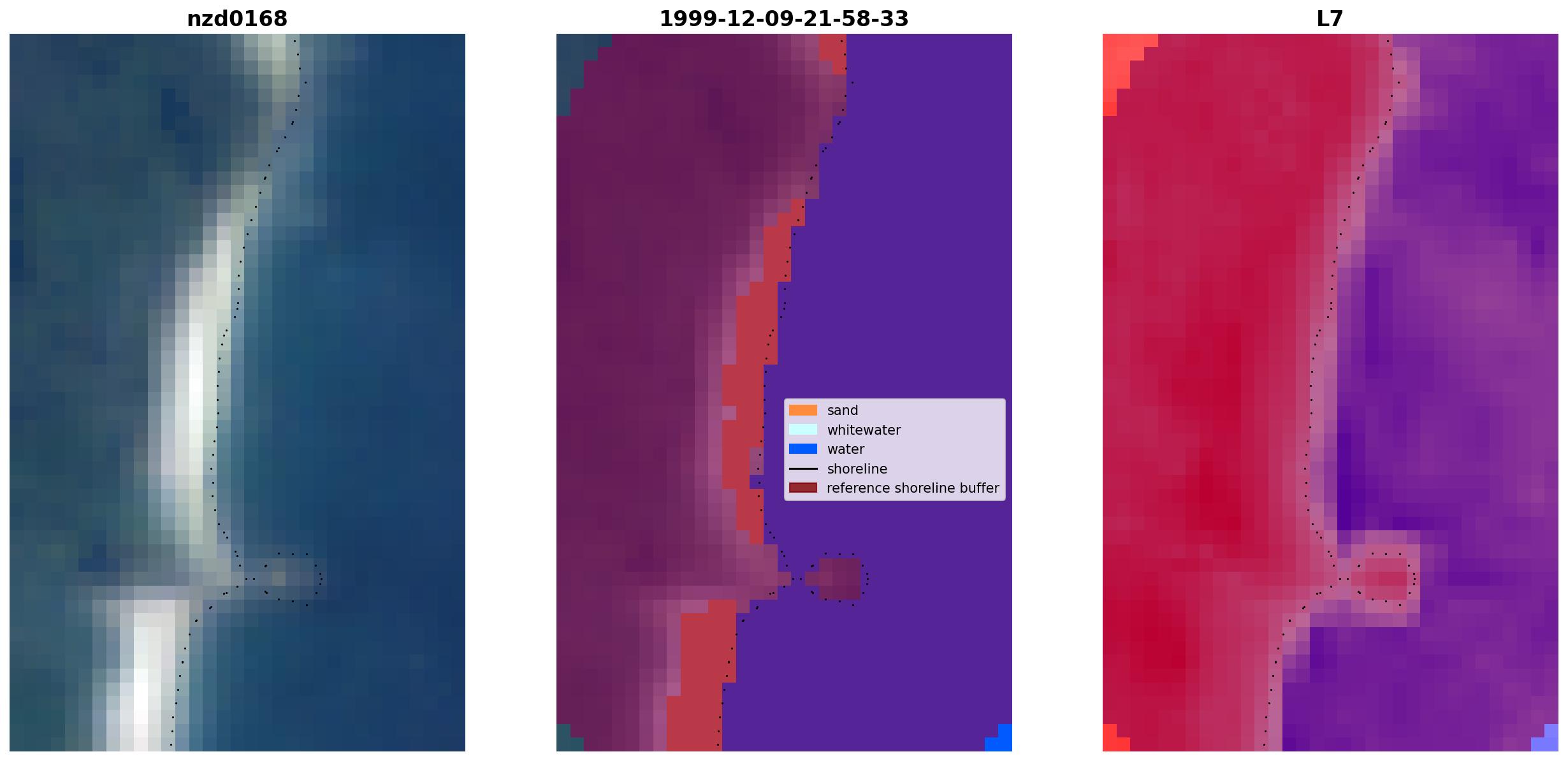 nzd0168

1999-12-09-21-58-33

sand
whitewater
water
shoreline
reference shoreline buffer

L7